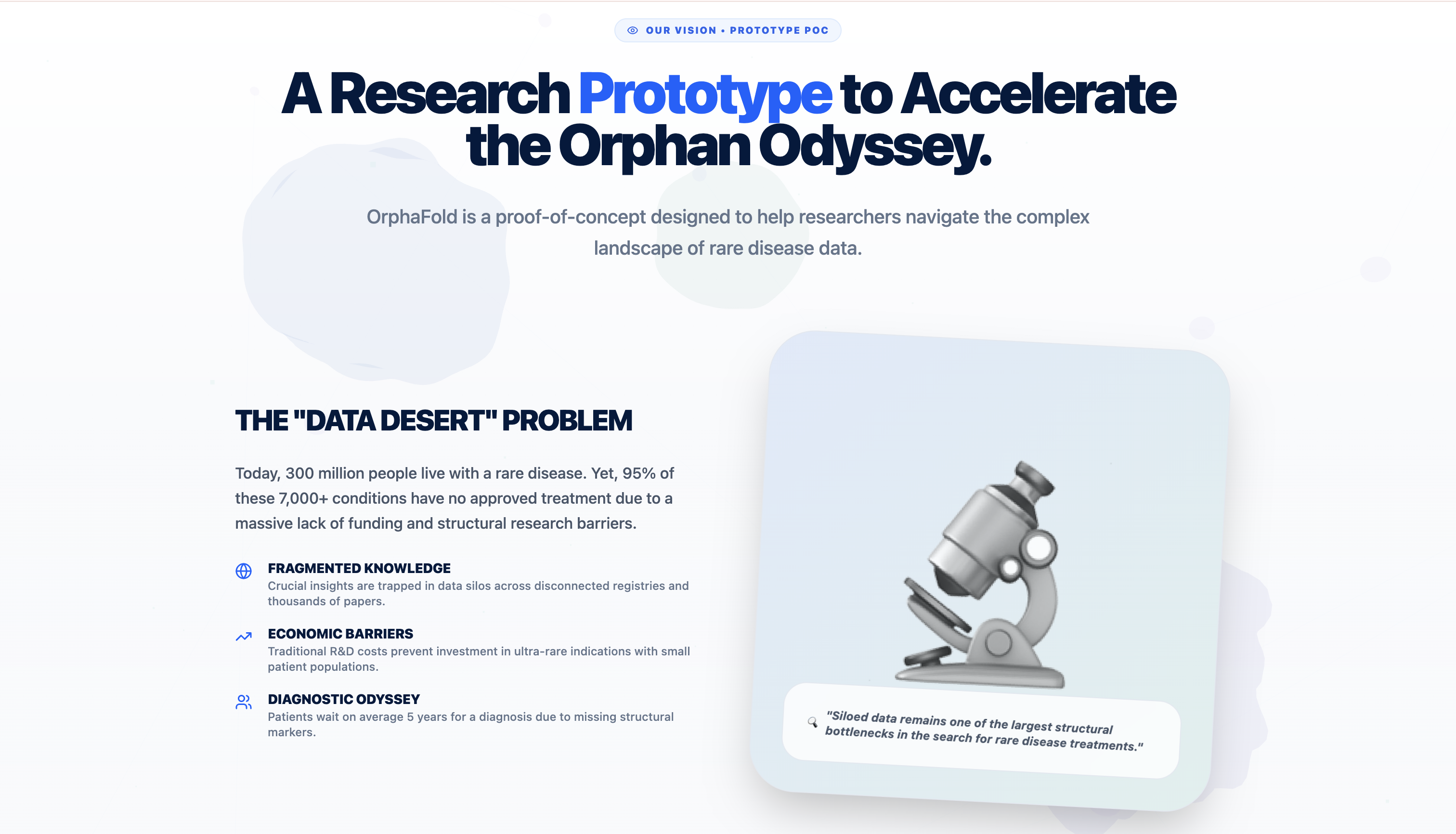 OUR VISION • PROTOTYPE POC

A Research Prototype to Accelerate the Orphan Odyssey.

OrphaFold is a proof-of-concept designed to help researchers navigate the complex landscape of rare disease data.

THE "DATA DESERT" PROBLEM

Today, 300 million people live with a rare disease. Yet, 95% of these 7,000+ conditions have no approved treatment due to a massive lack of funding and structural research barriers.

FRAGMENTED KNOWLEDGE
Crucial insights are trapped in data silos across disconnected registries and thousands of papers.

ECONOMIC BARRIERS
Traditional R&D costs prevent investment in ultra-rare indications with small patient populations.

DIAGNOSTIC ODYSSEY
Patients wait on average 5 years for a diagnosis due to missing structural markers.

"Siloed data remains one of the largest structural bottlenecks in the search for rare disease treatments."